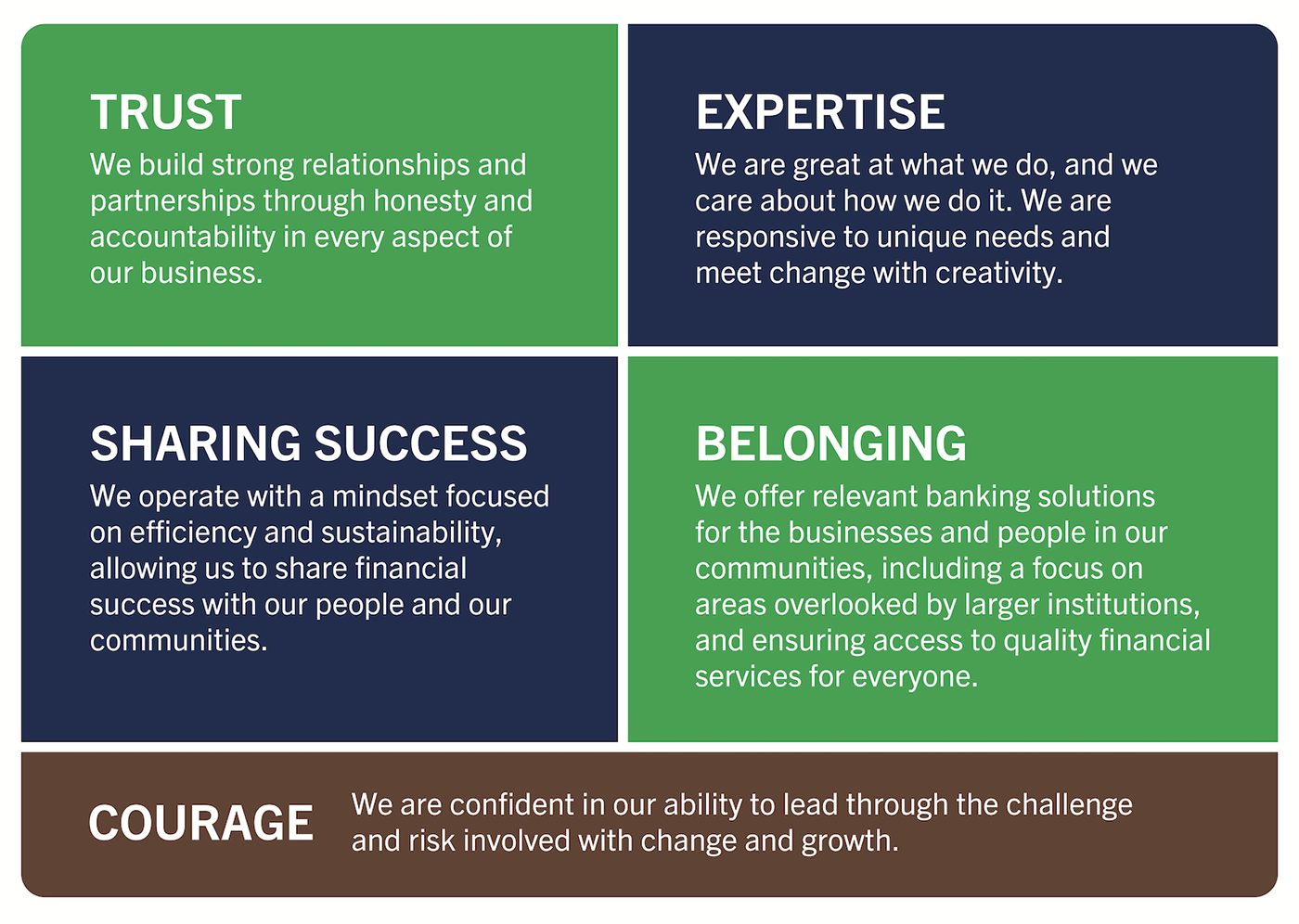 TRUST
We build strong relationships and partnerships through honesty and accountability in every aspect of our business.

EXPERTISE
We are great at what we do, and we care about how we do it. We are responsive to unique needs and meet change with creativity.

SHARING SUCCESS
We operate with a mindset focused on efficiency and sustainability, allowing us to share financial success with our people and our communities.

BELONGING
We offer relevant banking solutions for the businesses and people in our communities, including a focus on areas overlooked by larger institutions, and ensuring access to quality financial services for everyone.

COURAGE
We are confident in our ability to lead through the challenge and risk involved with change and growth.